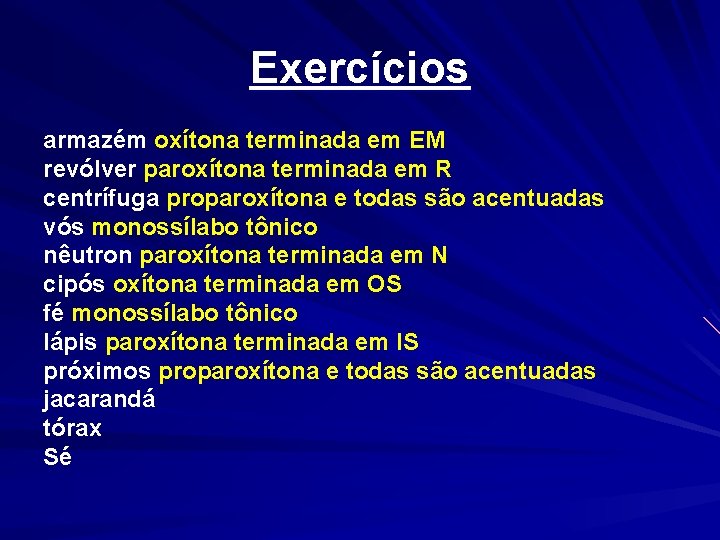 Exercícios

armazém oxítona terminada em EM
revólver paroxítona terminada em R
centrífuga proparoxítona e todas são acentuadas
vós monossílabo tônico
nêutron paroxítona terminada em N
cipós oxítona terminada em OS
fé monossílabo tônico
lápis paroxítona terminada em IS
próximos proparoxítona e todas são acentuadas
jacarandá
tórax
Sé